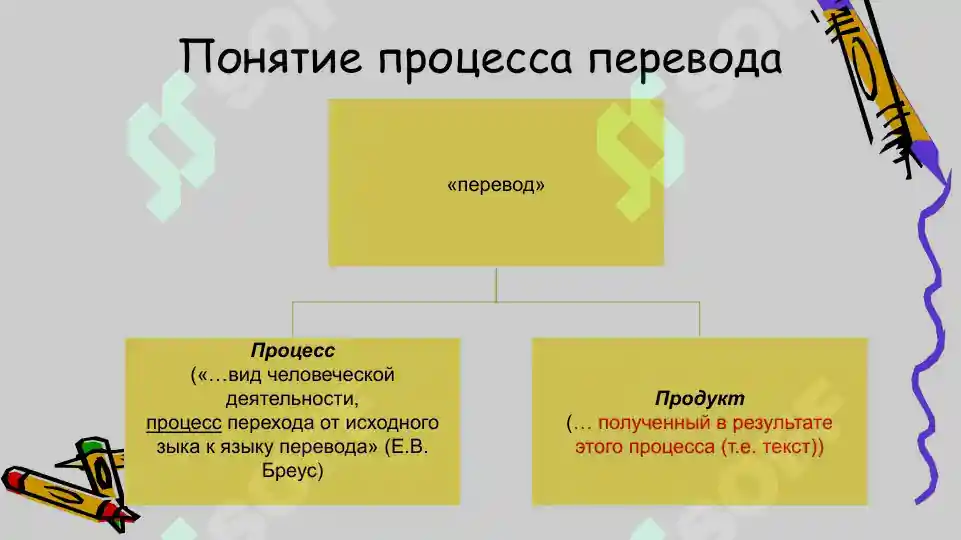 Понятие процесса перевода

«перевод»

Процесс
(«…вид человеческой деятельности,
процесс перехода от исходного зыка к языку перевода» (Е.В. Бреус)

Продукт
(… полученный в результате этого процесса (т.е. текст))